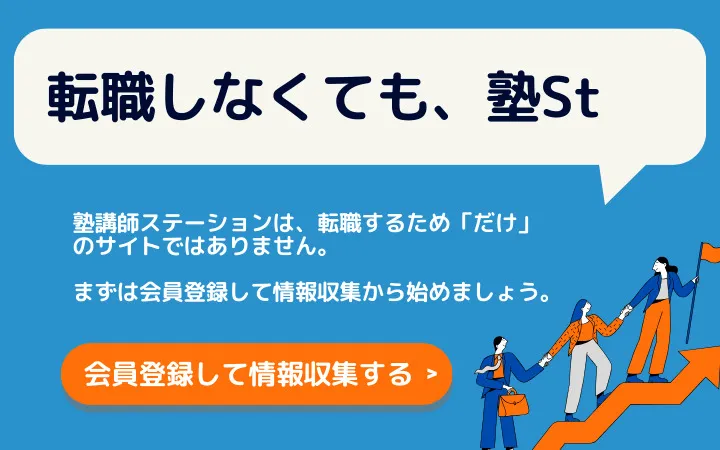 転職しなくても、塾St

塾講師ステーションは、転職するため「だけ」のサイトではありません。

まずは会員登録して情報収集から始めましょう。

会員登録して情報収集する >